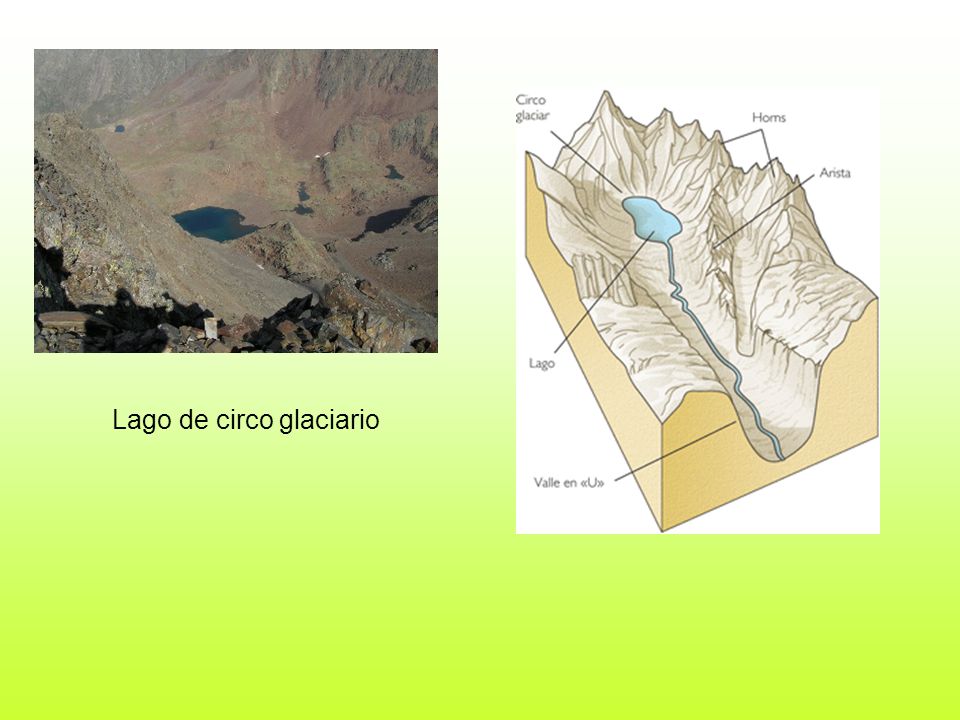 Lago de circo glaciario

Circo glaciar

Horns

Arista

Lago

Valle en «U»